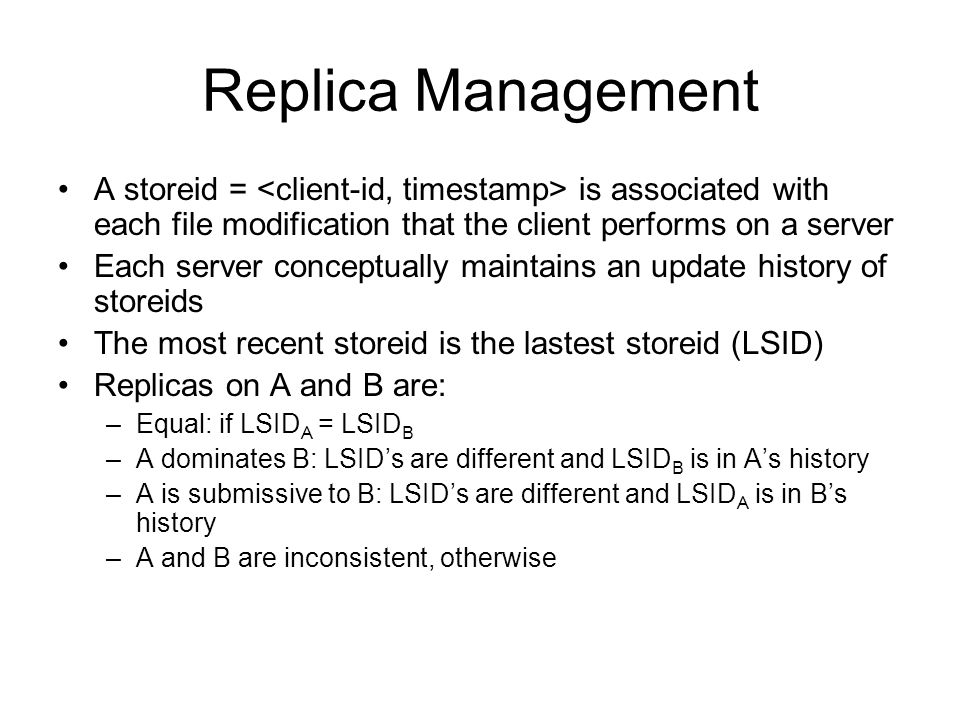 Replica Management

• A storeid = <client-id, timestamp> is associated with each file modification that the client performs on a server
• Each server conceptually maintains an update history of storeids
• The most recent storeid is the lastest storeid (LSID)
• Replicas on A and B are:
– Equal: if $LSID_A = LSID_B$
– A dominates B: LSID's are different and $LSID_B$ is in A's history
– A is submissive to B: LSID's are different and $LSID_A$ is in B's history
– A and B are inconsistent, otherwise